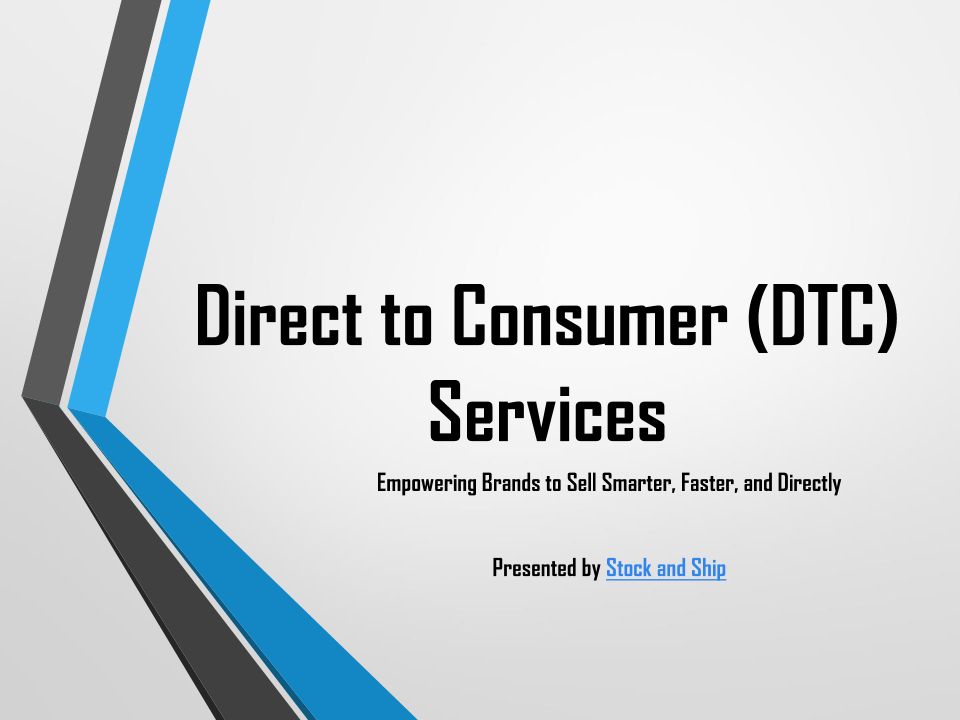 Direct to Consumer (DTC) Services

Empowering Brands to Sell Smarter, Faster, and Directly

Presented by Stock and Ship